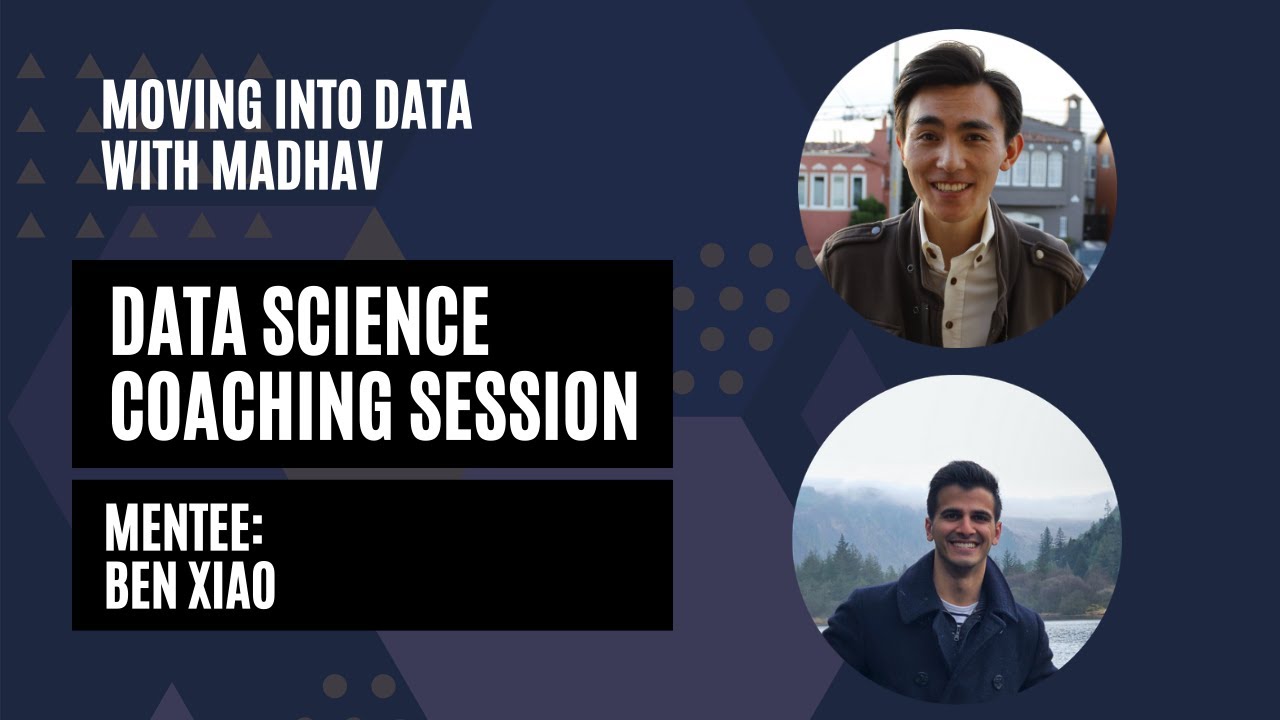 MOVING INTO DATA WITH MADHAV

DATA SCIENCE COACHING SESSION

MENTEE:
BEN XIAO